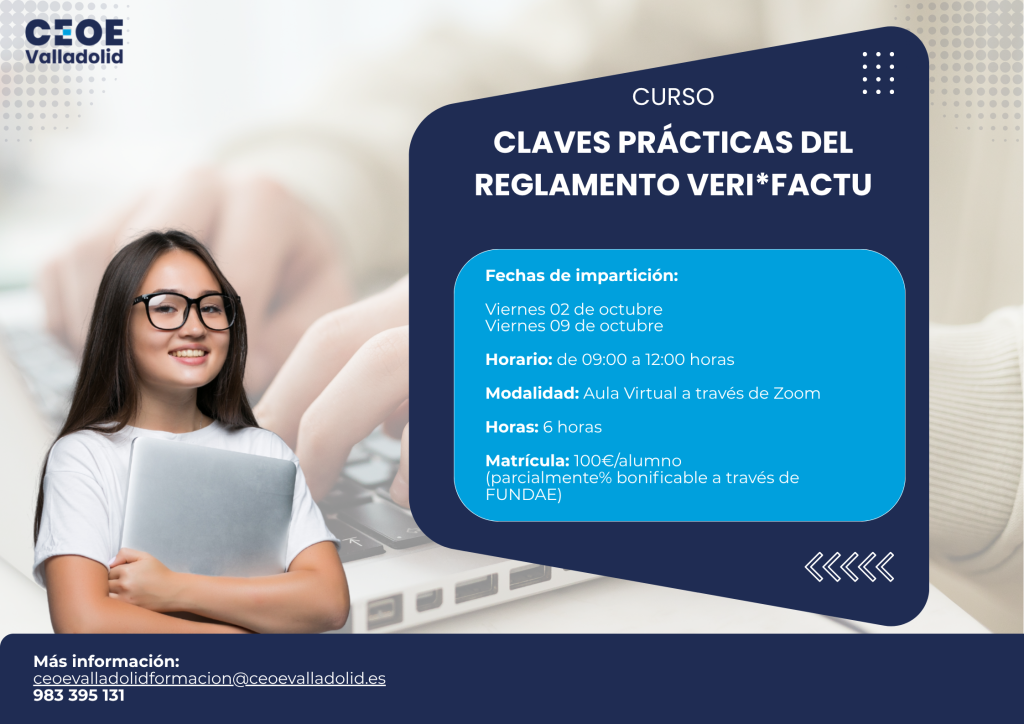 CEOE
Valladolid

CURSO

CLAVES PRÁCTICAS DEL REGLAMENTO VERI*FACTU

Fechas de impartición:

Viernes 02 de octubre
Viernes 09 de octubre

Horario: de 09:00 a 12:00 horas

Modalidad: Aula Virtual a través de Zoom

Horas: 6 horas

Matrícula: 100€/alumno
(parcialmente% bonificable a través de FUNDAE)

Más información:
ceoevalladolidformacion@ceoevalladolid.es
983 395 131